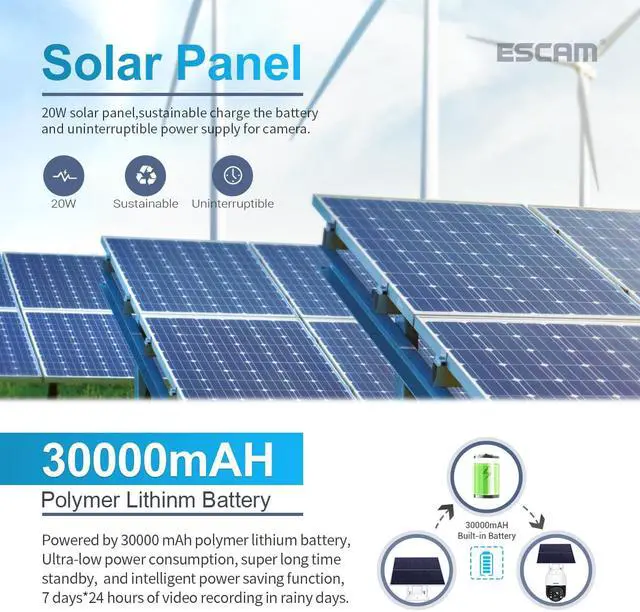 Solar Panel

ESCAM

20W solar panel,sustainable charge the battery and uninterruptible power supply for camera.

20W Sustainable Uninterruptible

30000mAH

Polymer Lithinm Battery

Powered by 30000 mAh polymer lithium battery, Ultra-low power consumption, super long time standby, and intelligent power saving function, 7 days*24 hours of video recording in rainy days.

30000mAH
Built-in Battery